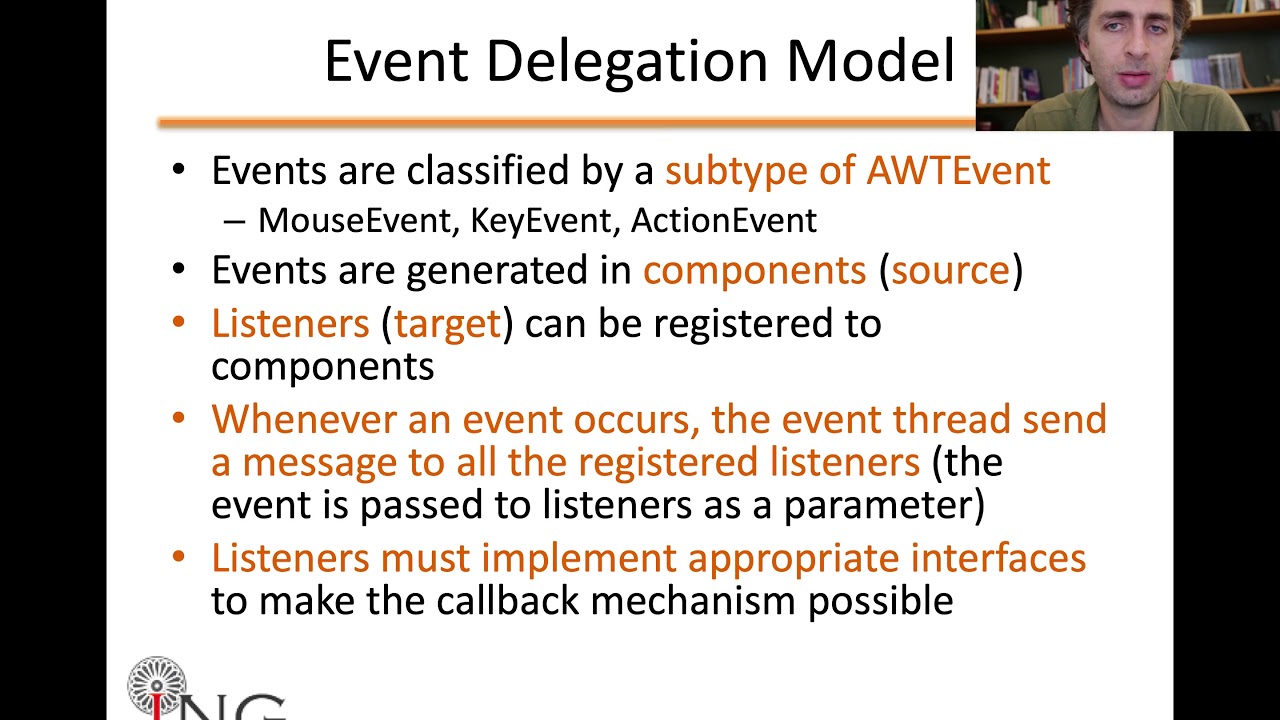 Event Delegation Model

• Events are classified by a subtype of AWTEvent
 – MouseEvent, KeyEvent, ActionEvent
• Events are generated in components (source)
• Listeners (target) can be registered to components
• Whenever an event occurs, the event thread send a message to all the registered listeners (the event is passed to listeners as a parameter)
• Listeners must implement appropriate interfaces to make the callback mechanism possible

ING